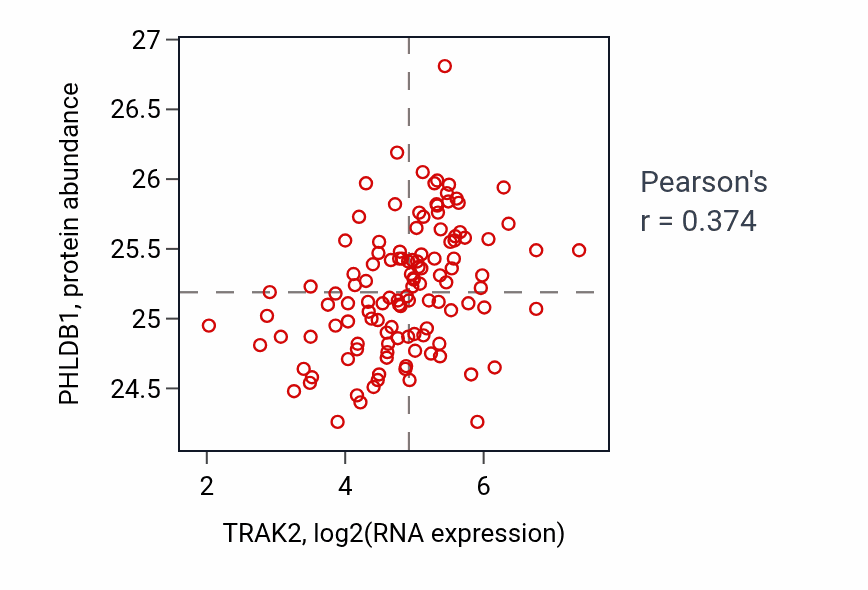 PHLDB1, protein abundance

27
26.5
26
25.5
25
24.5

2
4
6

TRAK2, log2(RNA expression)

Pearson's
r = 0.374